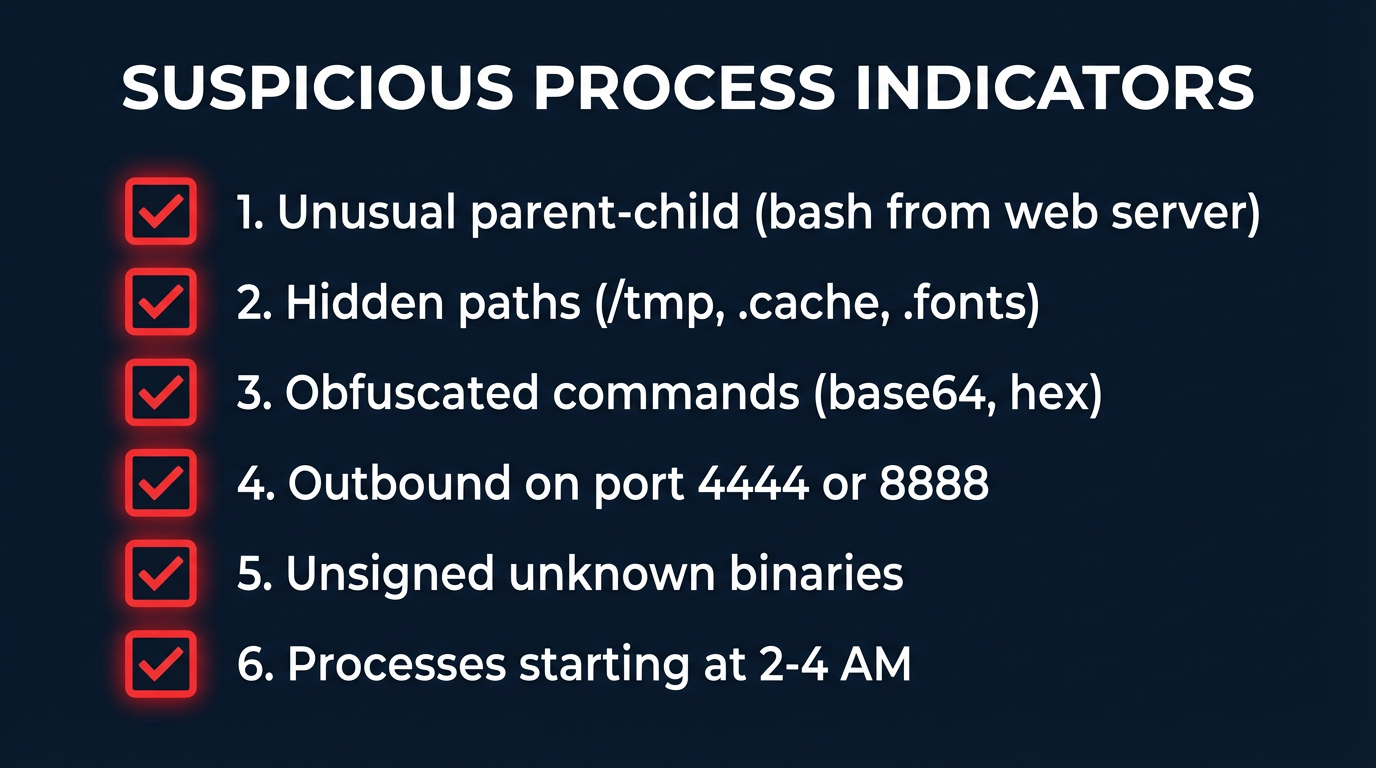 SUSPICIOUS PROCESS INDICATORS

1. Unusual parent-child (bash from web server)

2. Hidden paths (/tmp, .cache, .fonts)

3. Obfuscated commands (base64, hex)

4. Outbound on port 4444 or 8888

5. Unsigned unknown binaries

6. Processes starting at 2-4 AM